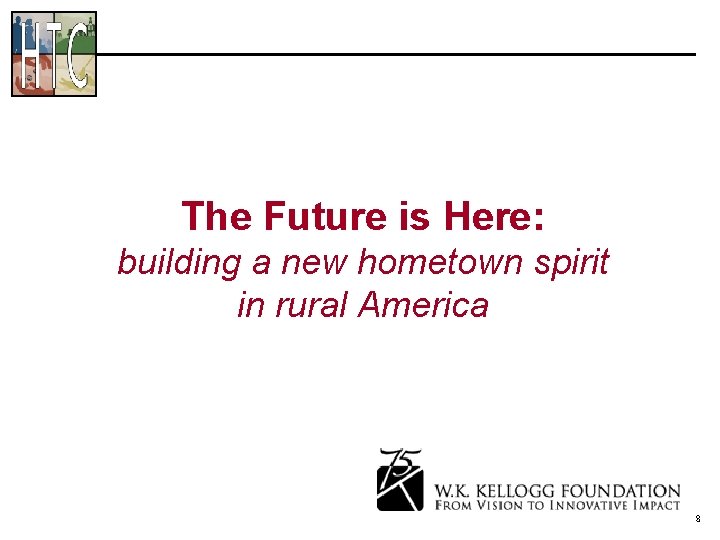 HTC

The Future is Here:
building a new hometown spirit in rural America

75

W.K. KELLOGG FOUNDATION
FROM VISION TO INNOVATIVE IMPACT

8